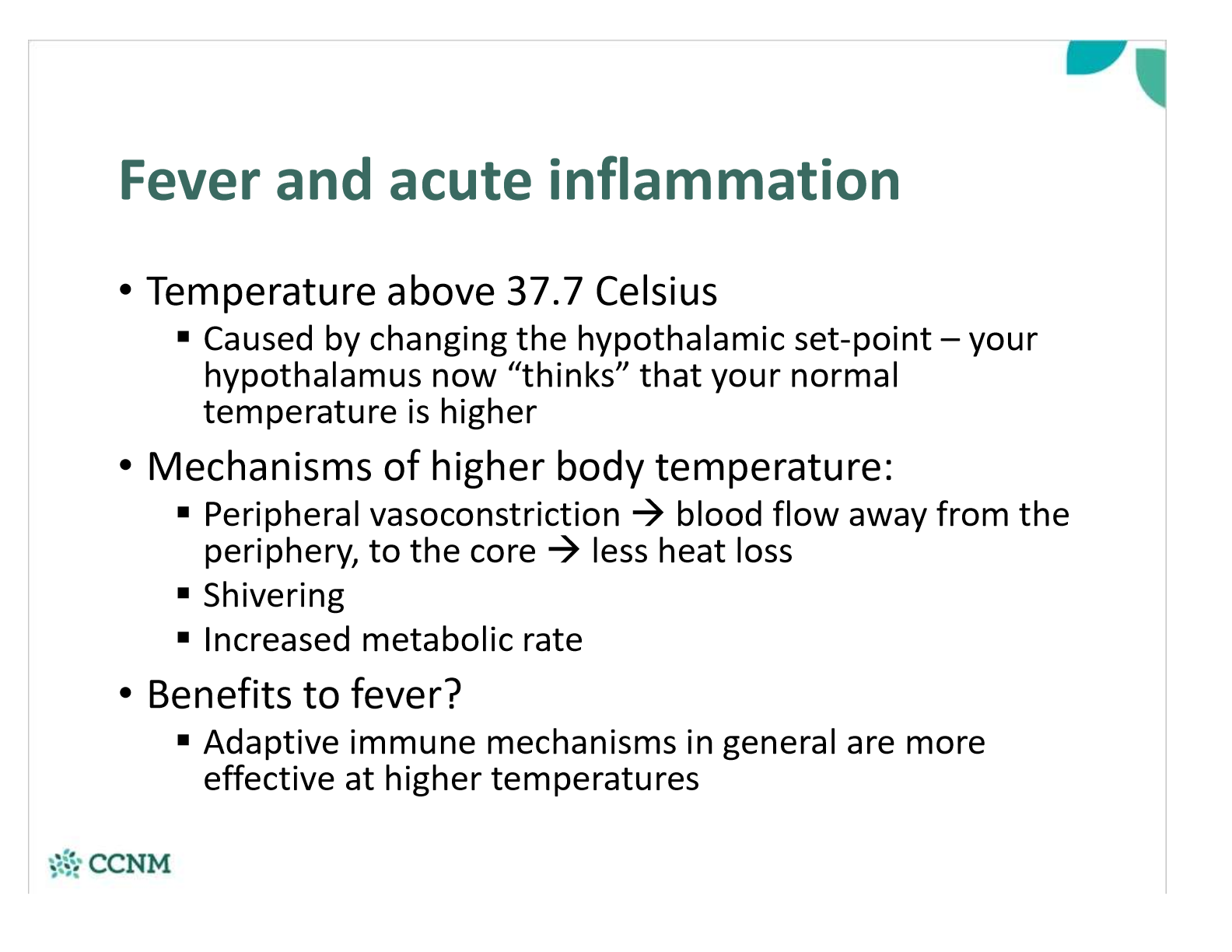 Fever and acute inflammation

• Temperature above 37.7 Celsius
▪ Caused by changing the hypothalamic set-point – your hypothalamus now “thinks” that your normal temperature is higher

• Mechanisms of higher body temperature:
▪ Peripheral vasoconstriction → blood flow away from the periphery, to the core → less heat loss
▪ Shivering
▪ Increased metabolic rate

• Benefits to fever?
▪ Adaptive immune mechanisms in general are more effective at higher temperatures

CCNM